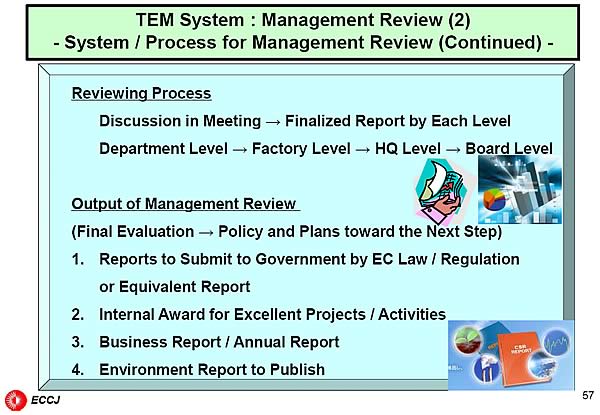 TEM System : Management Review (2)
- System / Process for Management Review (Continued) -

Reviewing Process

Discussion in Meeting → Finalized Report by Each Level

Department Level → Factory Level → HQ Level → Board Level

Output of Management Review

(Final Evaluation → Policy and Plans toward the Next Step)

1. Reports to Submit to Government by EC Law / Regulation or Equivalent Report

2. Internal Award for Excellent Projects / Activities

3. Business Report / Annual Report

4. Environment Report to Publish

CSR REPORT

ECCJ

57